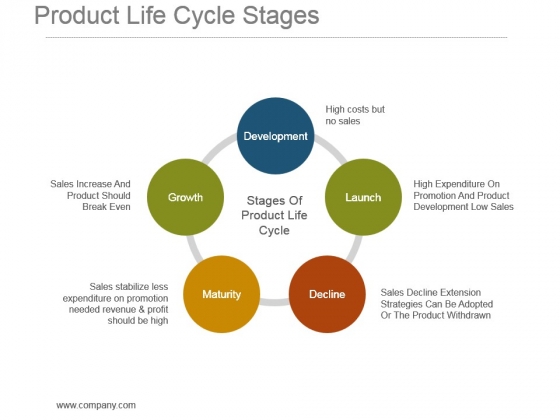 Product Life Cycle Stages

Development

High costs but no sales

Growth

Sales Increase And Product Should Break Even

Stages Of Product Life Cycle

Launch

High Expenditure On Promotion And Product Development Low Sales

Maturity

Sales stabilize less expenditure on promotion needed revenue & profit should be high

Decline

Sales Decline Extension Strategies Can Be Adopted Or The Product Withdrawn

www.company.com